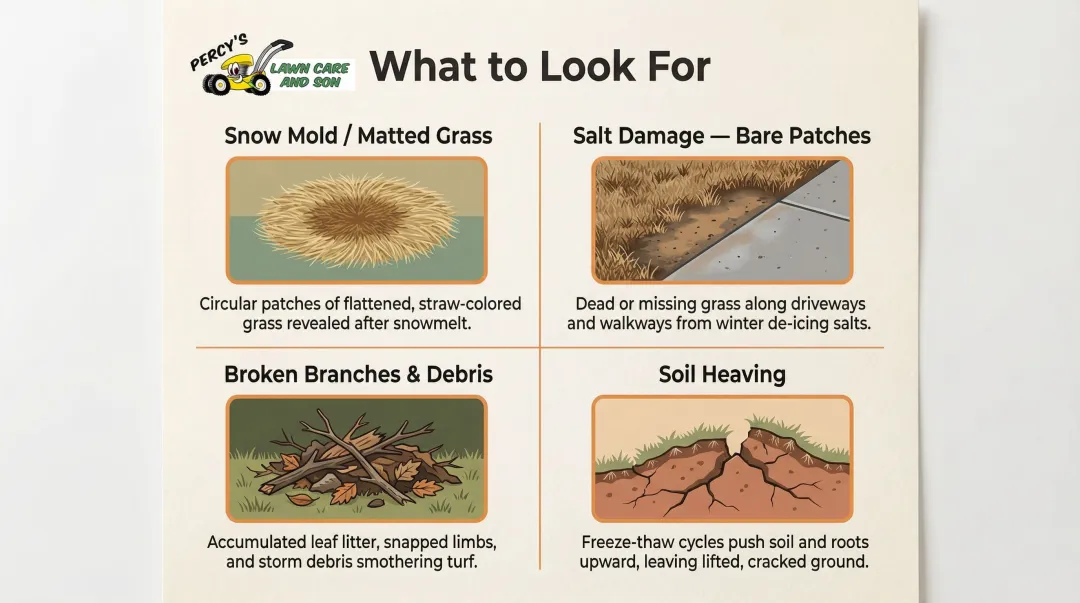 PERCY'S LAWN CARE AND SON

What to Look For

Snow Mold / Matted Grass

Circular patches of flattened, straw-colored grass revealed after snowmelt.

Salt Damage — Bare Patches

Dead or missing grass along driveways and walkways from winter de-icing salts.

Broken Branches & Debris

Accumulated leaf litter, snapped limbs, and storm debris smothering turf.

Soil Heaving

Freeze-thaw cycles push soil and roots upward, leaving lifted, cracked ground.